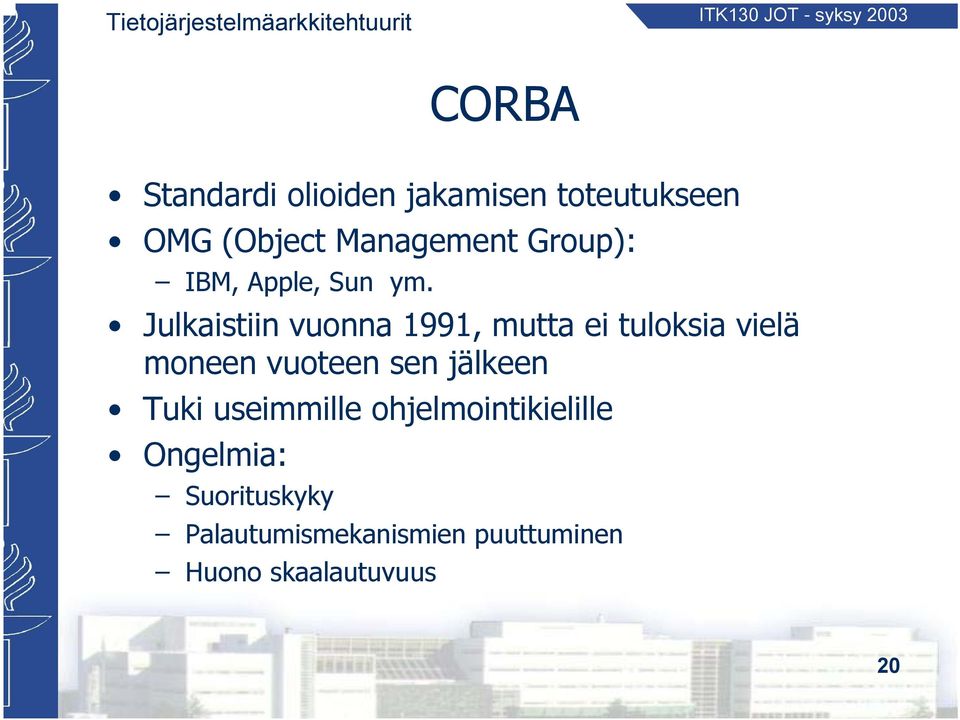 Tietojärjestelmäarkkitehtuurit

ITK130 JOT - syksy 2003

CORBA

• Standardi olioiden jakamisen toteutukseen
• OMG (Object Management Group):
– IBM, Apple, Sun ym.
• Julkaistiin vuonna 1991, mutta ei tuloksia vielä moneen vuoteen sen jälkeen
• Tuki useimmille ohjelmointikielille
• Ongelmia:
– Suorituskyky
– Palautumismekanismien puuttuminen
– Huono skaalautuvuus

20